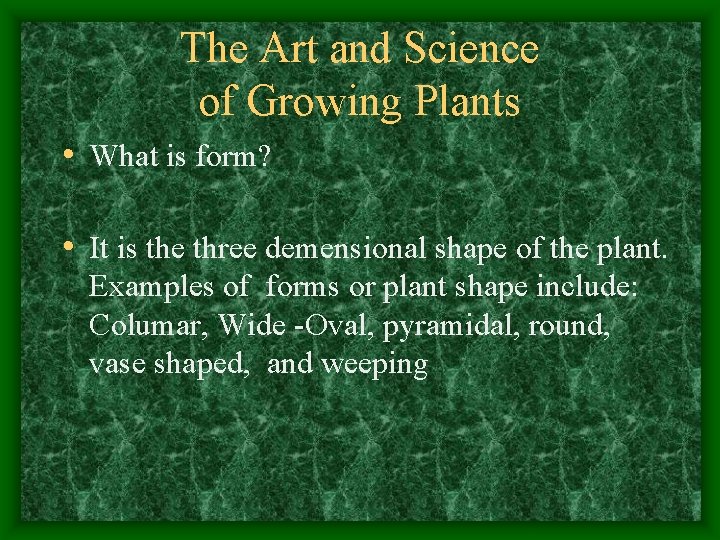 The Art and Science of Growing Plants

• What is form?

• It is the three demensional shape of the plant. Examples of forms or plant shape include: Columar, Wide -Oval, pyramidal, round, vase shaped, and weeping